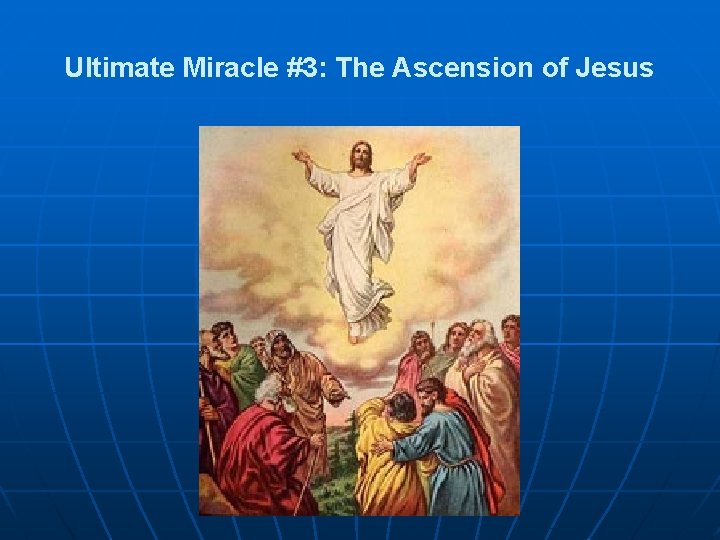 Ultimate Miracle #3: The Ascension of Jesus